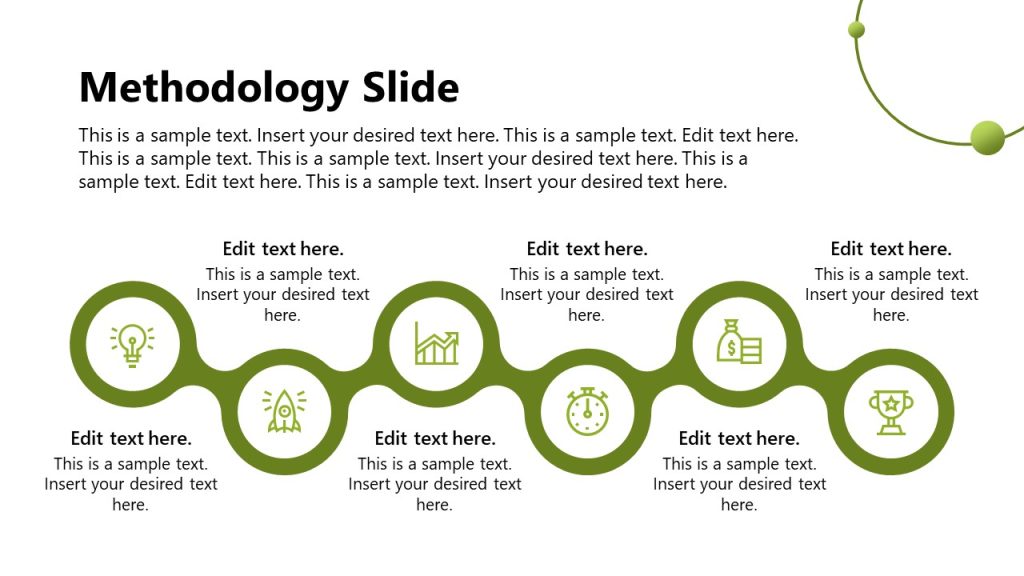 Methodology Slide

This is a sample text. Insert your desired text here. This is a sample text. Edit text here. This is a sample text. This is a sample text. Insert your desired text here. This is a sample text. Edit text here. This is a sample text. Insert your desired text here.

Edit text here.
This is a sample text. Insert your desired text here.

Edit text here.
This is a sample text. Insert your desired text here.

Edit text here.
This is a sample text. Insert your desired text here.

Edit text here.
This is a sample text. Insert your desired text here.

Edit text here.
This is a sample text. Insert your desired text here.

Edit text here.
This is a sample text. Insert your desired text here.